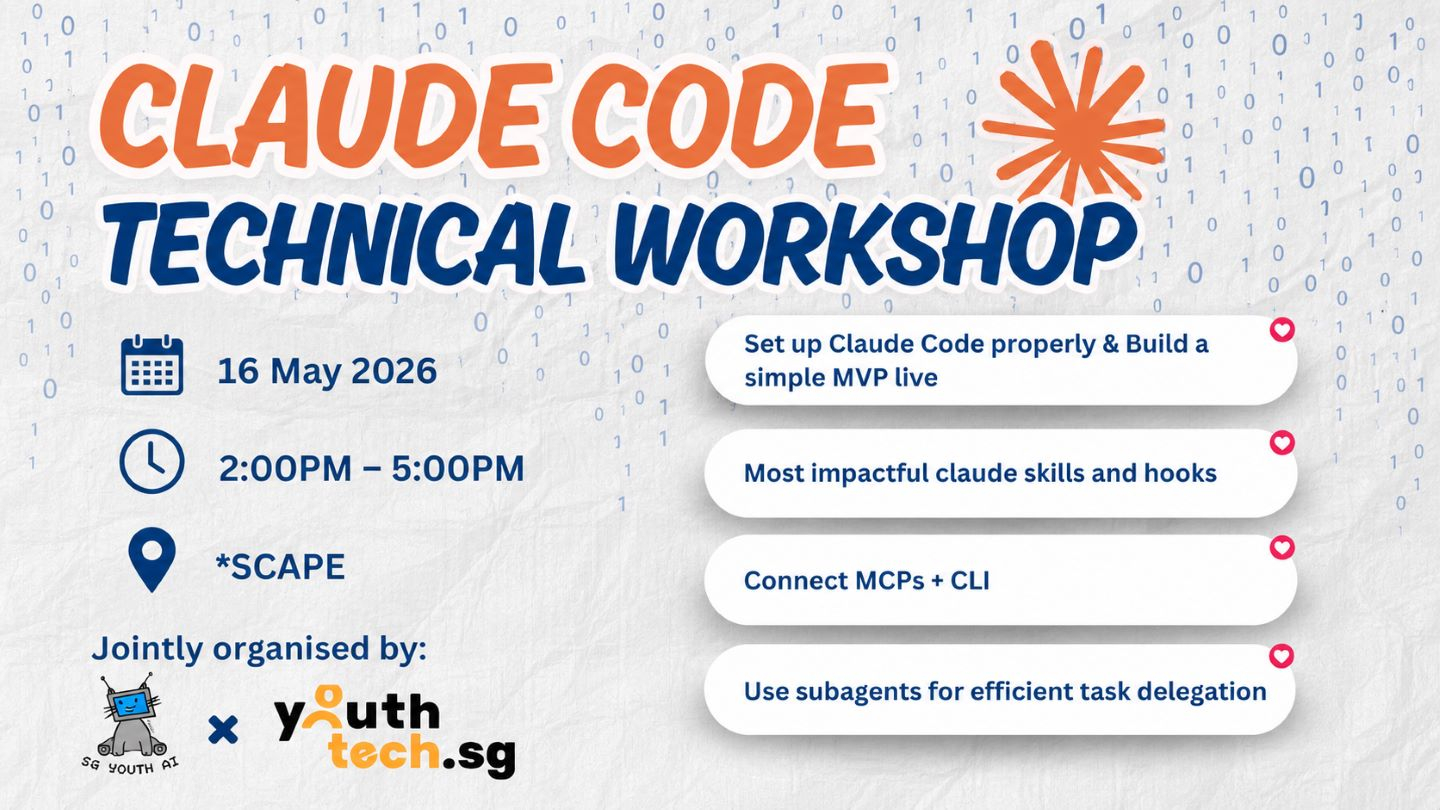 CLAUDE CODE
TECHNICAL WORKSHOP

16 May 2026

2:00PM – 5:00PM

*SCAPE

Jointly organised by:

SG YOUTH AI × youth tech.sg

Set up Claude Code properly & Build a simple MVP live

Most impactful claude skills and hooks

Connect MCPs + CLI

Use subagents for efficient task delegation